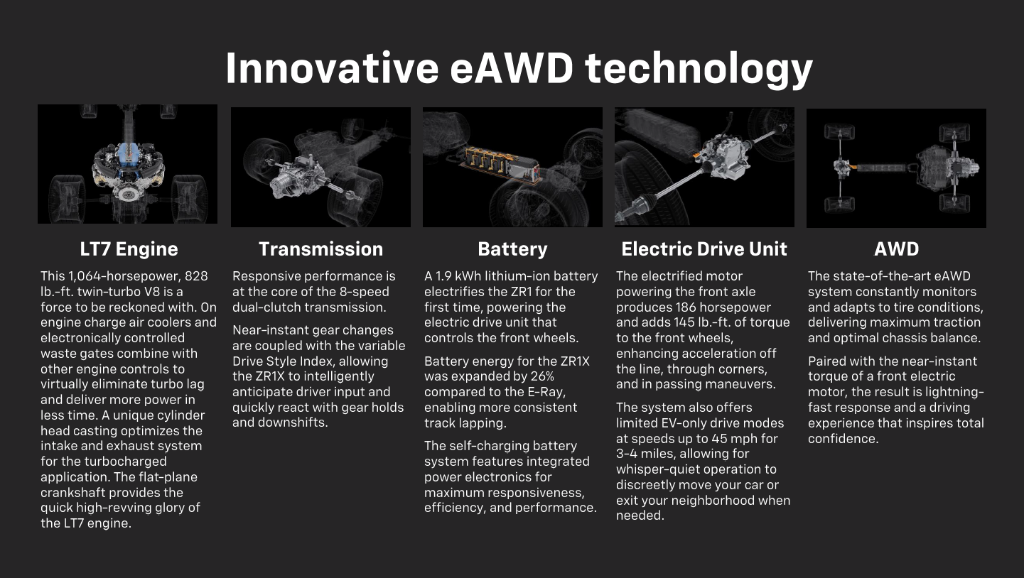 Innovative eAWD technology

LT7 Engine

This 1,064-horsepower, 828 lb.-ft. twin-turbo V8 is a force to be reckoned with. On engine charge air coolers and electronically controlled waste gates combine with other engine controls to virtually eliminate turbo lag and deliver more power in less time. A unique cylinder head casting optimizes the intake and exhaust system for the turbocharged application. The flat-plane crankshaft provides the quick high-revving glory of the LT7 engine.

Transmission

Responsive performance is at the core of the 8-speed dual-clutch transmission.

Near-instant gear changes are coupled with the variable Drive Style Index, allowing the ZR1X to intelligently anticipate driver input and quickly react with gear holds and downshifts.

Battery

A 1.9 kWh lithium-ion battery electrifies the ZR1 for the first time, powering the electric drive unit that controls the front wheels.

Battery energy for the ZR1X was expanded by 26% compared to the E-Ray, enabling more consistent track lapping.

The self-charging battery system features integrated power electronics for maximum responsiveness, efficiency, and performance.

Electric Drive Unit

The electrified motor powering the front axle produces 186 horsepower and adds 145 lb.-ft. of torque to the front wheels, enhancing acceleration off the line, through corners, and in passing maneuvers.

The system also offers limited EV-only drive modes at speeds up to 45 mph for 3-4 miles, allowing for whisper-quiet operation to discreetly move your car or exit your neighborhood when needed.

AWD

The state-of-the-art eAWD system constantly monitors and adapts to tire conditions, delivering maximum traction and optimal chassis balance.

Paired with the near-instant torque of a front electric motor, the result is lightning-fast response and a driving experience that inspires total confidence.